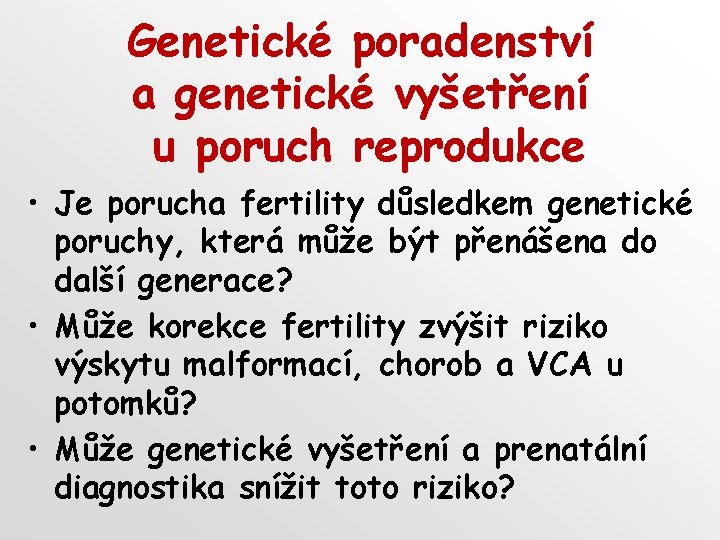 Genetické poradenství a genetické vyšetření u poruch reprodukce

• Je porucha fertility důsledkem genetické poruchy, která může být přenášena do další generace?
• Může korekce fertility zvýšit riziko výskytu malformací, chorob a VCA u potomků?
• Může genetické vyšetření a prenatální diagnostika snížit toto riziko?